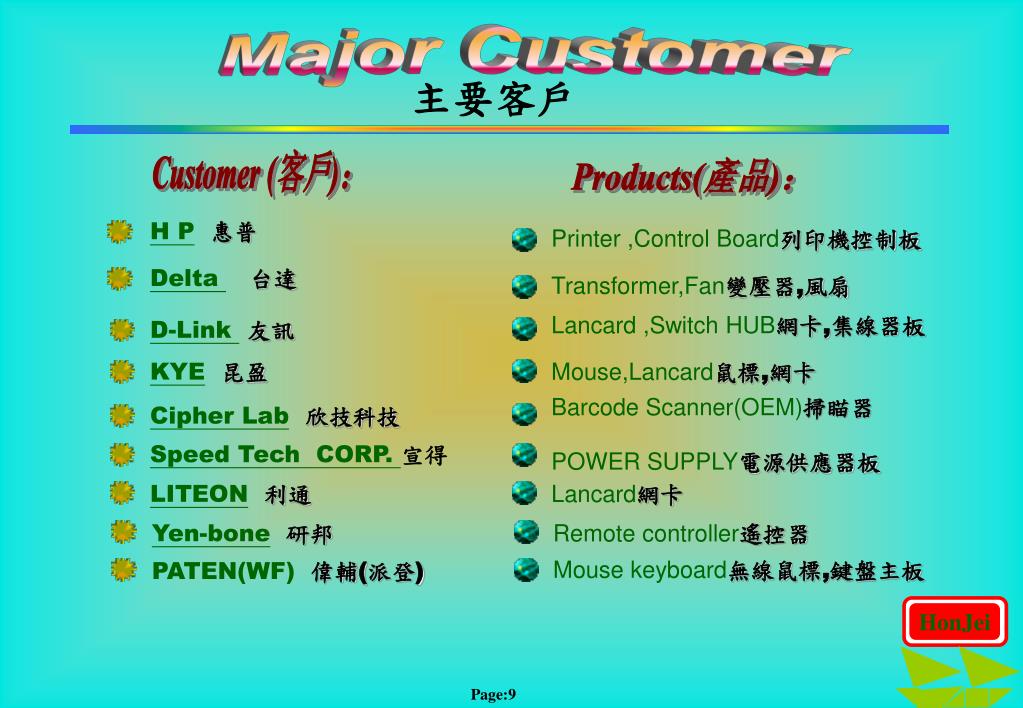 Major Customer
主要客戶

Customer (客戶):

H P 惠普
Delta 台達
D-Link 友訊
KYE 昆盈
Cipher Lab 欣技科技
Speed Tech CORP. 宣得
LITEON 利通
Yen-bone 研邦
PATEN(WF) 偉輔(派登)

Products(產品):

Printer ,Control Board列印機控制板
Transformer,Fan變壓器,風扇
Lancard ,Switch HUB網卡,集線器板
Mouse,Lancard鼠標,網卡
Barcode Scanner(OEM)掃瞄器
POWER SUPPLY電源供應器板
Lancard網卡
Remote controller遙控器
Mouse keyboard無線鼠標,鍵盤主板

HonJei

Page:9